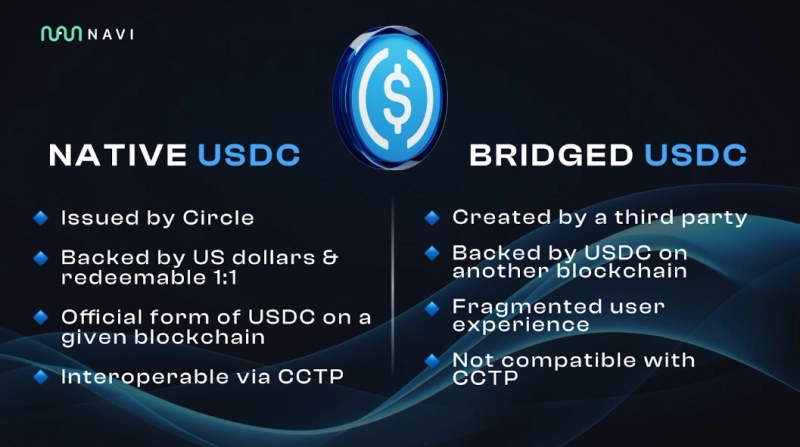 NAVI

$

NATIVE USDC

Issued by Circle

Backed by US dollars & redeemable 1:1

Official form of USDC on a given blockchain

Interoperable via CCTP

BRIDGED USDC

Created by a third party

Backed by USDC on another blockchain

Fragmented user experience

Not compatible with CCTP